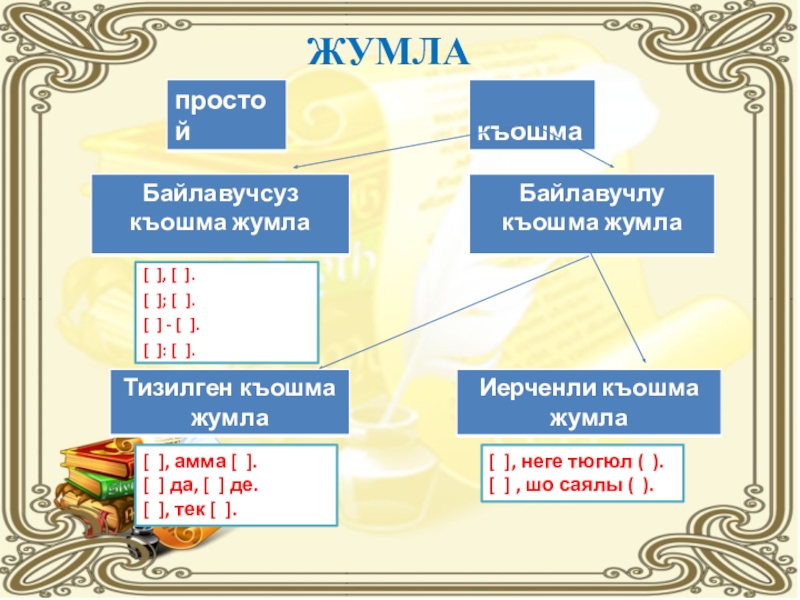 ЖУМЛА

простой

къошма

Байлавучсуз къошма жумла

Байлавучлу къошма жумла

[ ], [ ].
[ ]; [ ].
[ ] - [ ].
[ ]: [ ].

Тизилген къошма жумла

Иерченли къошма жумла

[ ], амма [ ].
[ ] да, [ ] де.
[ ], тек [ ].

[ ], неге тюгюл ( ).
[ ] , шо саялы ( ).